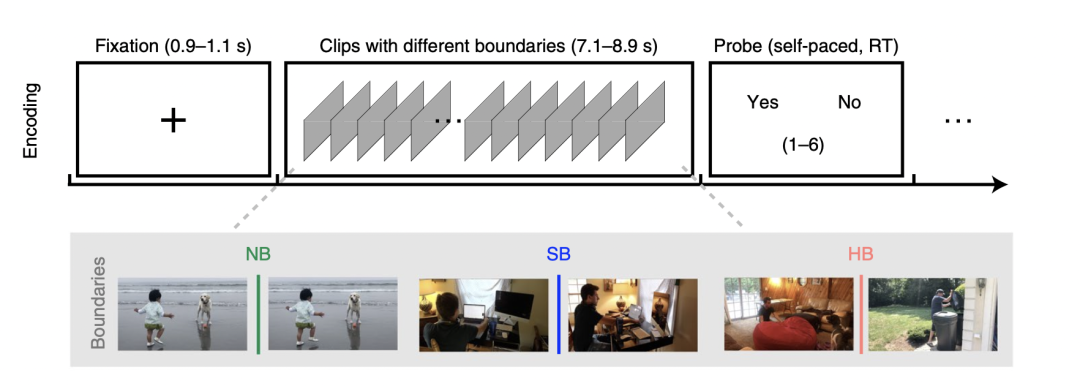 Encoding

Fixation (0.9–1.1 s)

+

Clips with different boundaries (7.1–8.9 s)

...

Probe (self-paced, RT)

Yes No

(1–6)

...

Boundaries

NB

SB

HB